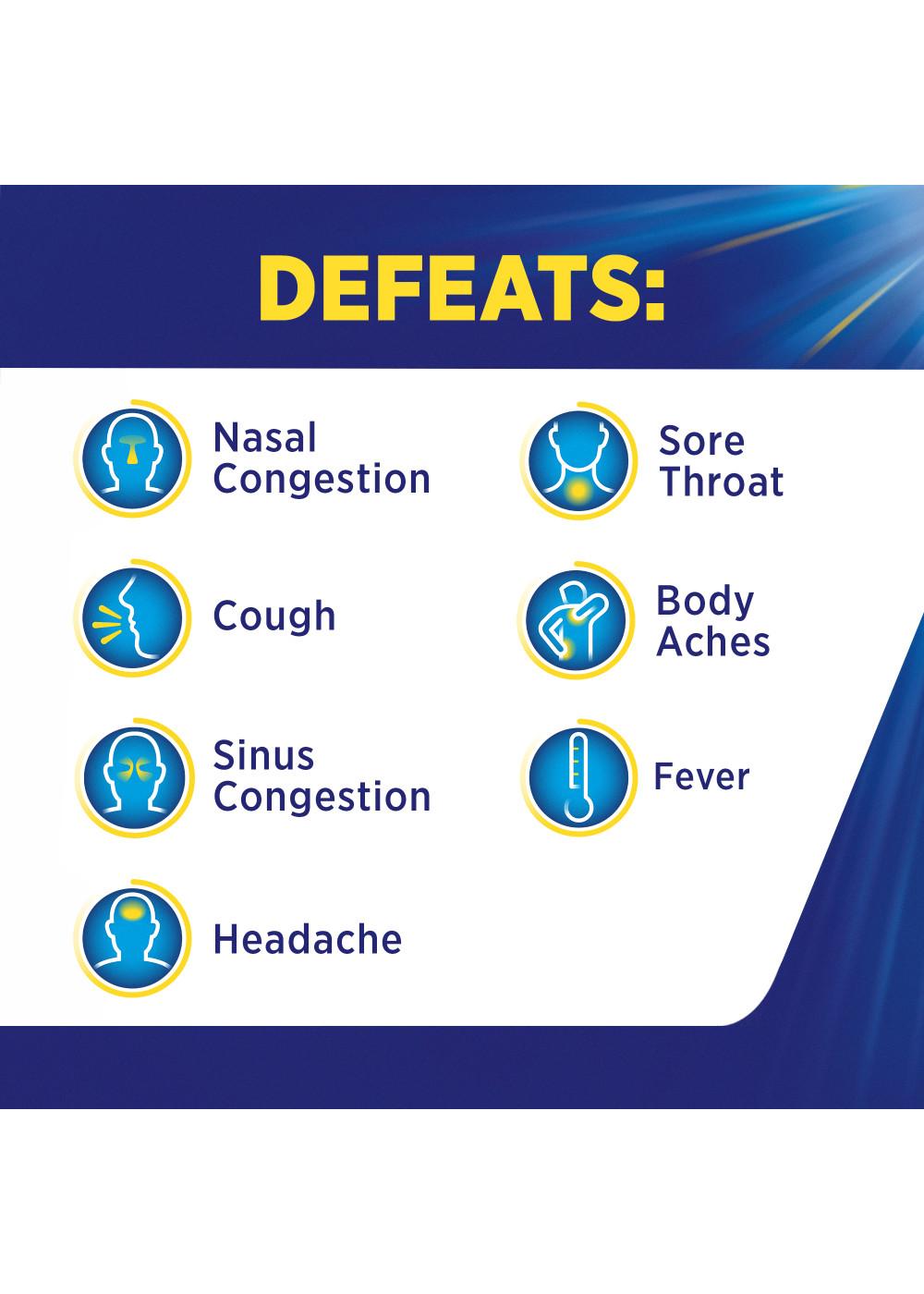 DEFEATS:

Nasal Congestion

Cough

Sinus Congestion

Headache

Sore Throat

Body Aches

Fever